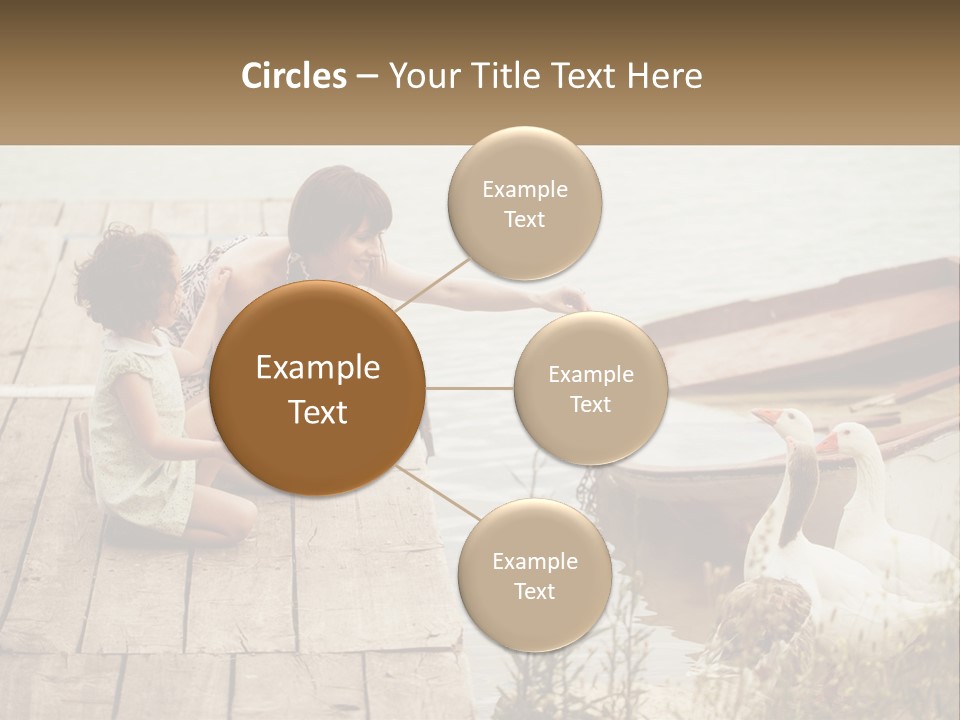 Circles – Your Title Text Here

Example Text

Example Text

Example Text

Example Text